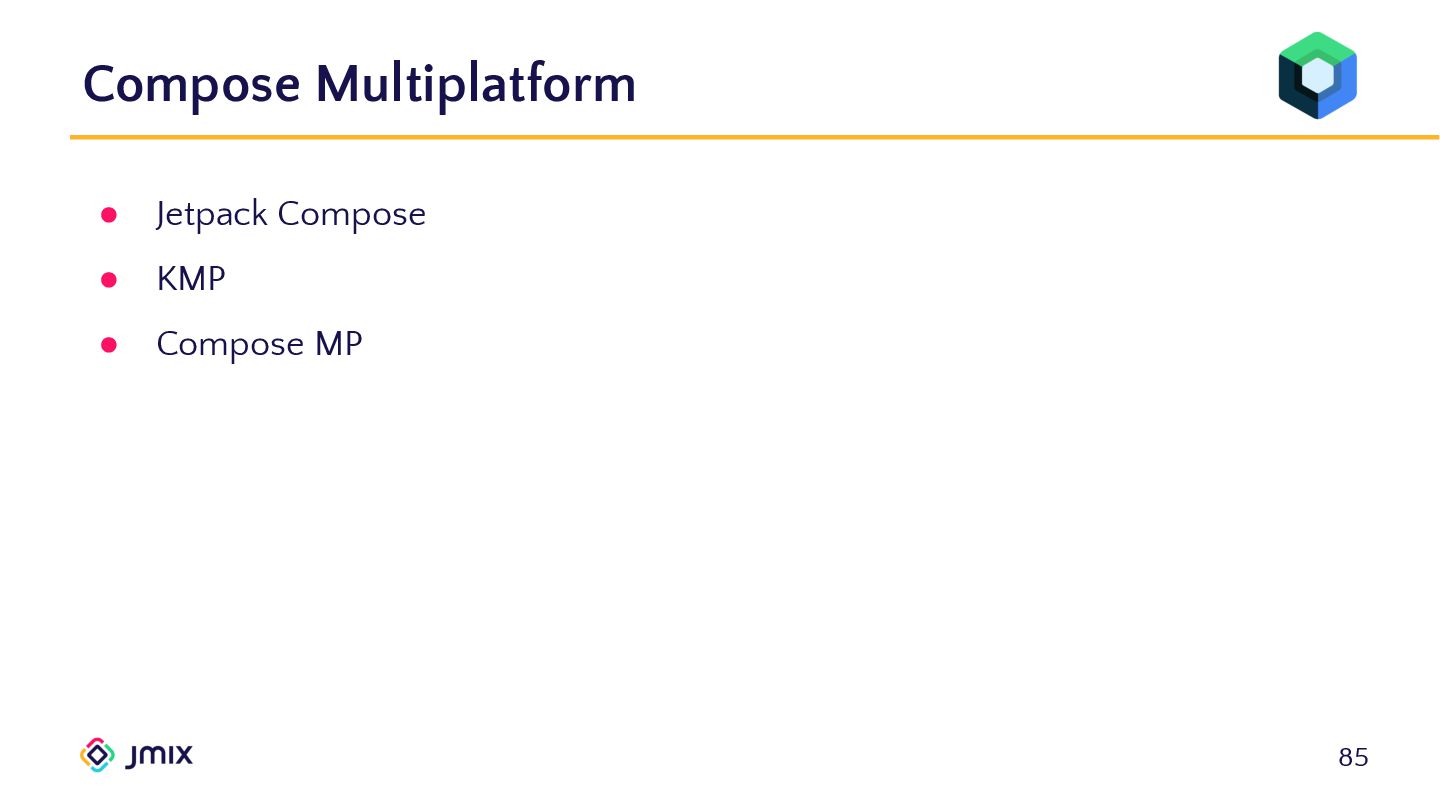 Compose Multiplatform

- Jetpack Compose
- KMP
- Compose MP

JMIX

85